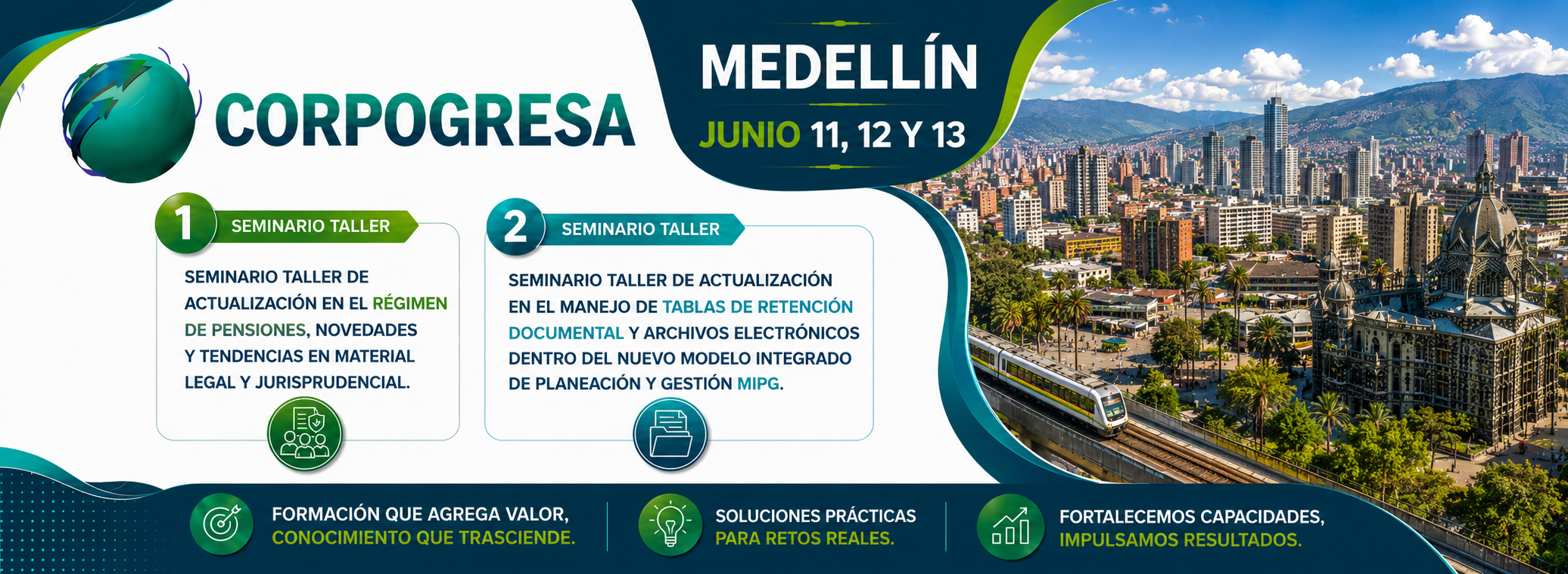 CORPOGRESA

MEDELLÍN
JUNIO 11, 12 Y 13

1 SEMINARIO TALLER

SEMINARIO TALLER DE ACTUALIZACIÓN EN EL RÉGIMEN DE PENSIONES, NOVEDADES Y TENDENCIAS EN MATERIAL LEGAL Y JURISPRUDENCIAL.

2 SEMINARIO TALLER

SEMINARIO TALLER DE ACTUALIZACIÓN EN EL MANEJO DE TABLAS DE RETENCIÓN DOCUMENTAL Y ARCHIVOS ELECTRÓNICOS DENTRO DEL NUEVO MODELO INTEGRADO DE PLANEACIÓN Y GESTIÓN MIPG.

FORMACIÓN QUE AGREGA VALOR, CONOCIMIENTO QUE TRASCIENDE.

SOLUCIONES PRÁCTICAS PARA RETOS REALES.

FORTALECEMOS CAPACIDADES, IMPULSAMOS RESULTADOS.